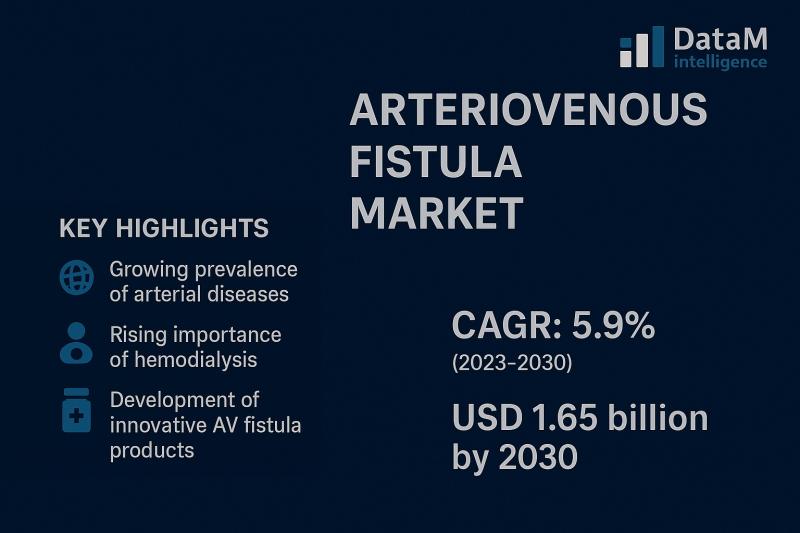 DataM intelligence

ARTERIOVENOUS FISTULA MARKET

KEY HIGHLIGHTS

Growing prevalence of arterial diseases

Rising importance of hemodialysis

Development of innovative AV fistula products

CAGR: 5.9%
(2023–2030)

USD 1.65 billion by 2030